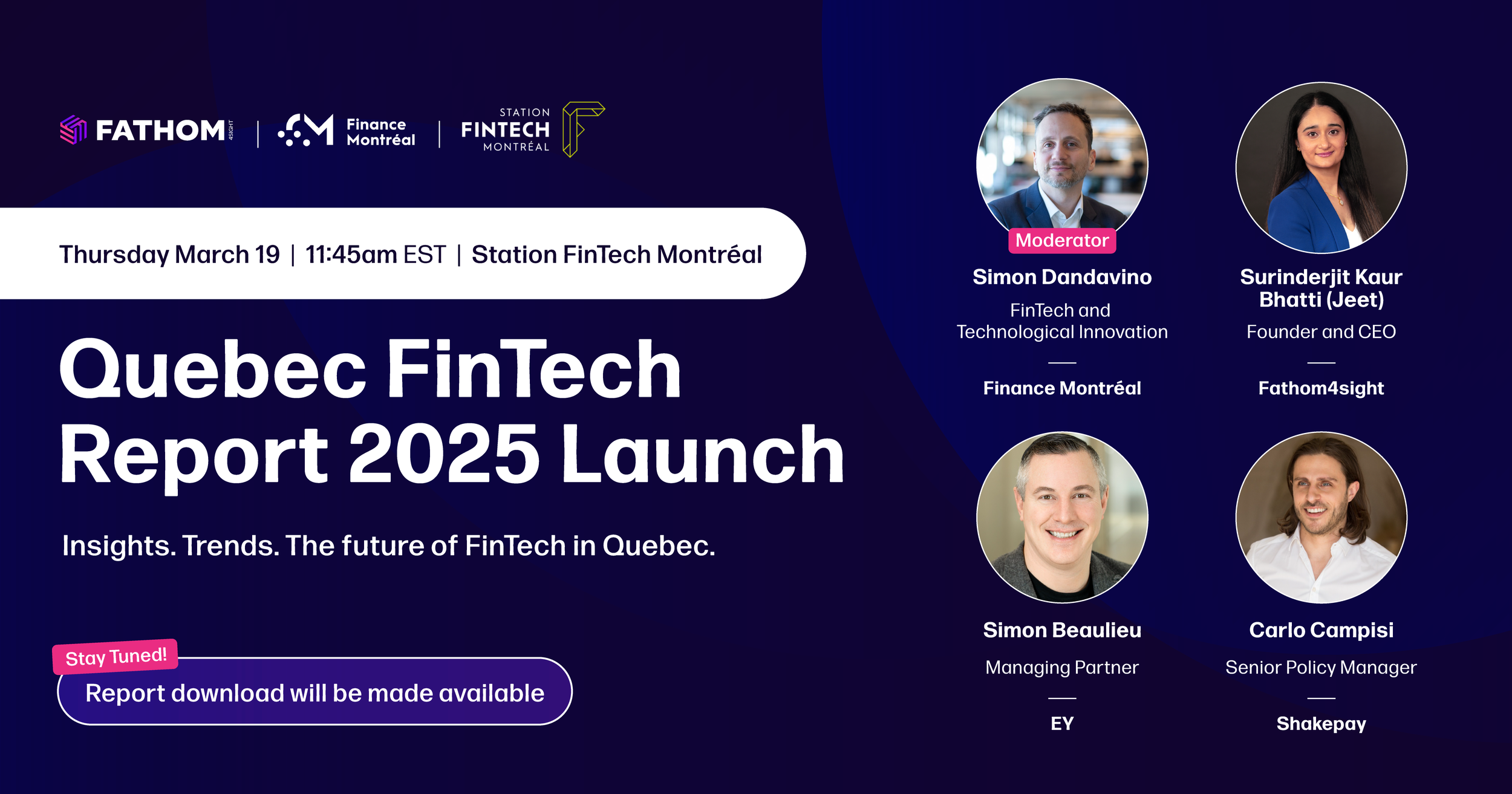 FATHOM 4SIGHT | Finance Montréal | STATION FINTECH MONTRÉAL

Thursday March 19 | 11:45am EST | Station FinTech Montréal

Quebec FinTech Report 2025 Launch

Insights. Trends. The future of FinTech in Quebec.

Stay Tuned!

Report download will be made available

Moderator

Simon Dandavino

FinTech and Technological Innovation

Finance Montréal

Surinderjit Kaur Bhatti (Jeet)

Founder and CEO

Fathom4sight

Simon Beaulieu

Managing Partner

EY

Carlo Campisi

Senior Policy Manager

Shakepay